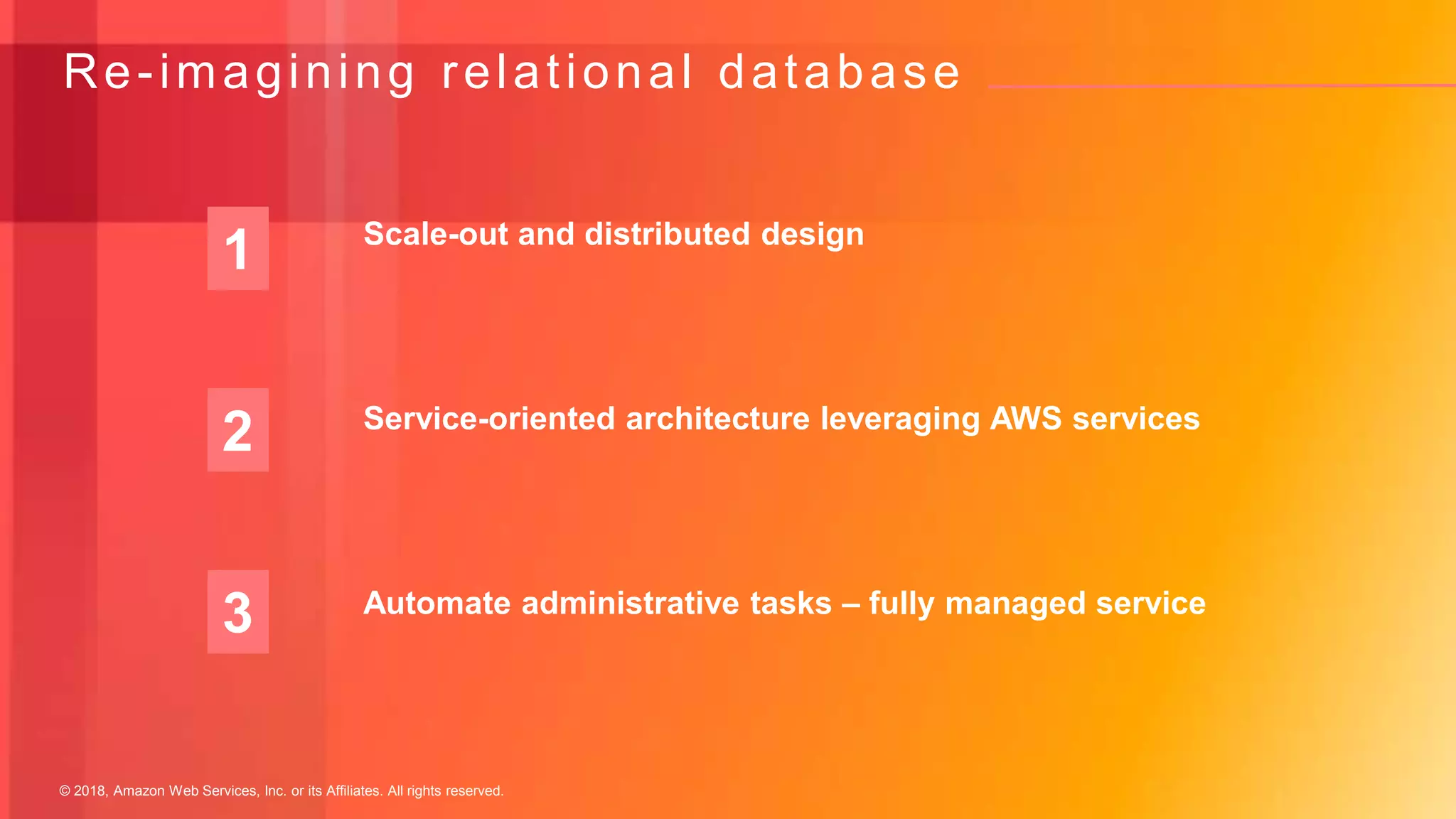 Re-imagining relational database

1 Scale-out and distributed design

2 Service-oriented architecture leveraging AWS services

3 Automate administrative tasks – fully managed service

© 2018, Amazon Web Services, Inc. or its Affiliates. All rights reserved.